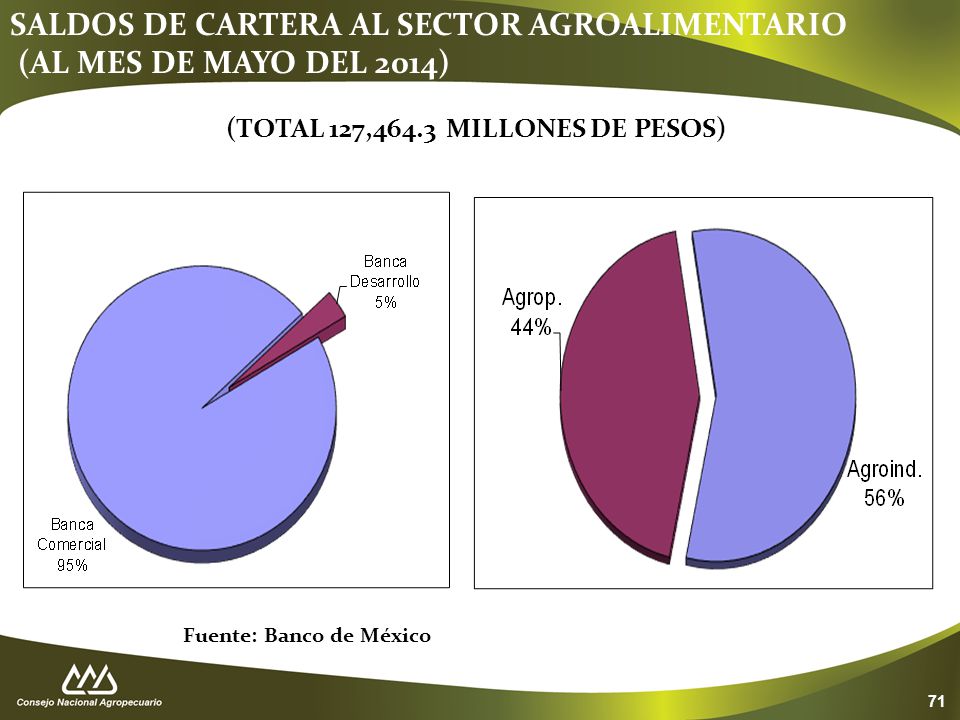 SALDOS DE CARTERA AL SECTOR AGROALIMENTARIO
(AL MES DE MAYO DEL 2014)

(TOTAL 127,464.3 MILLONES DE PESOS)

Banca Desarrollo 5%

Banca Comercial 95%

Agrop. 44%

Agroind. 56%

Fuente: Banco de México

Consejo Nacional Agropecuario

71